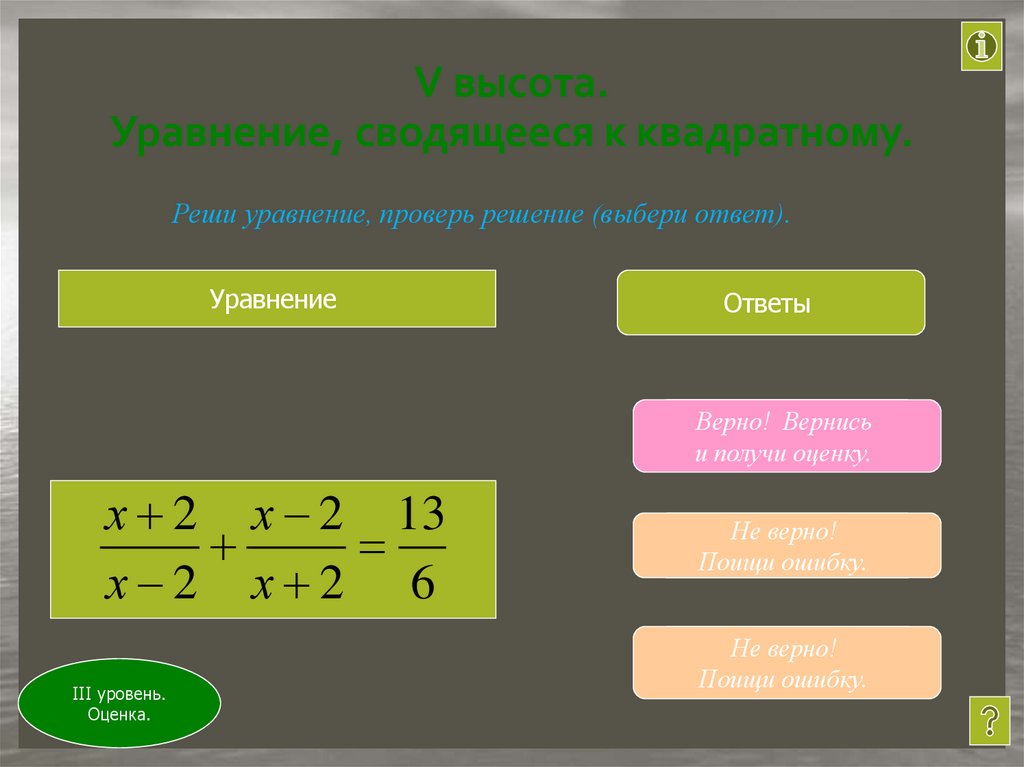 i

V высота.
Уравнение, сводящееся к квадратному.

Реши уравнение, проверь решение (выбери ответ).

Уравнение

Ответы

Верно! Вернись и получи оценку.

$\frac{x+2}{x-2}+\frac{x-2}{x+2}=\frac{13}{6}$

Не верно! Поищи ошибку.

Не верно! Поищи ошибку.

III уровень. Оценка.

?